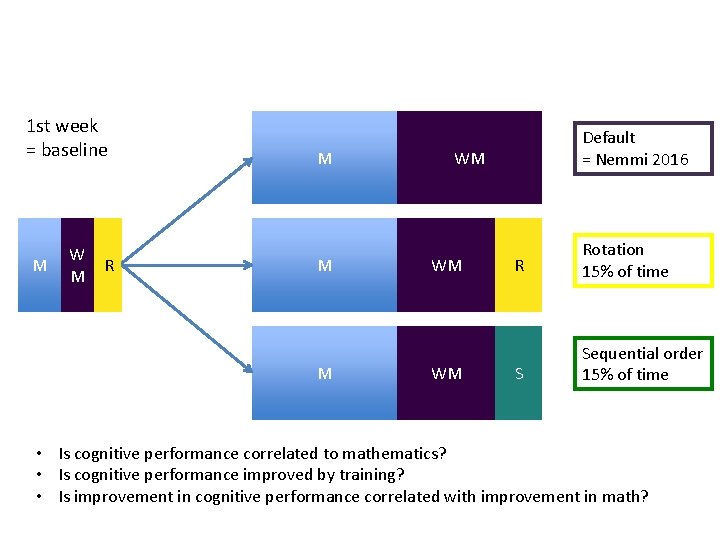 1st week
= baseline

M

W
M

R

M

WM

Default
= Nemmi 2016

M

WM

R

Rotation
15% of time

M

WM

S

Sequential order
15% of time

• Is cognitive performance correlated to mathematics?
• Is cognitive performance improved by training?
• Is improvement in cognitive performance correlated with improvement in math?